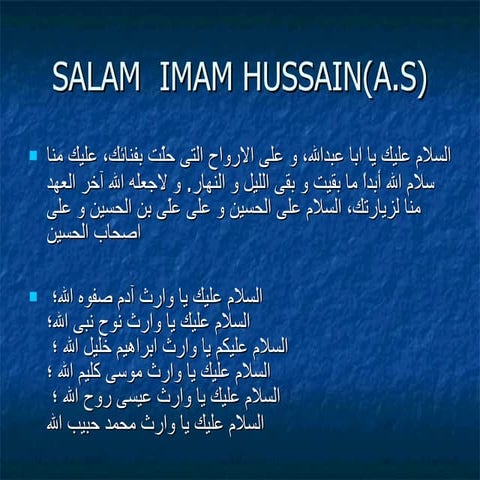 SALAM IMAM HUSSAIN(A.S)

السلام عليك يا ابا عبدالله، و على الارواح التى حلّت بفنائك، عليك منا سلام الله أبداً ما بقيت و بقى الليل و النهار. و لاجعله الله آخر العهد منا لزيارتك، السلام على الحسين و على على بن الحسين و على اصحاب الحسين

السلام عليك يا وارث آدم صفوه الله؛
السلام عليك يا وارث نوح نبى الله؛
السلام عليكم يا وارث ابراهيم خليل الله ؛
السلام عليك يا وارث موسى كليم الله ؛
السلام عليك يا وارث عيسى روح الله ؛
السلام عليك يا وارث محمد حبيب الله